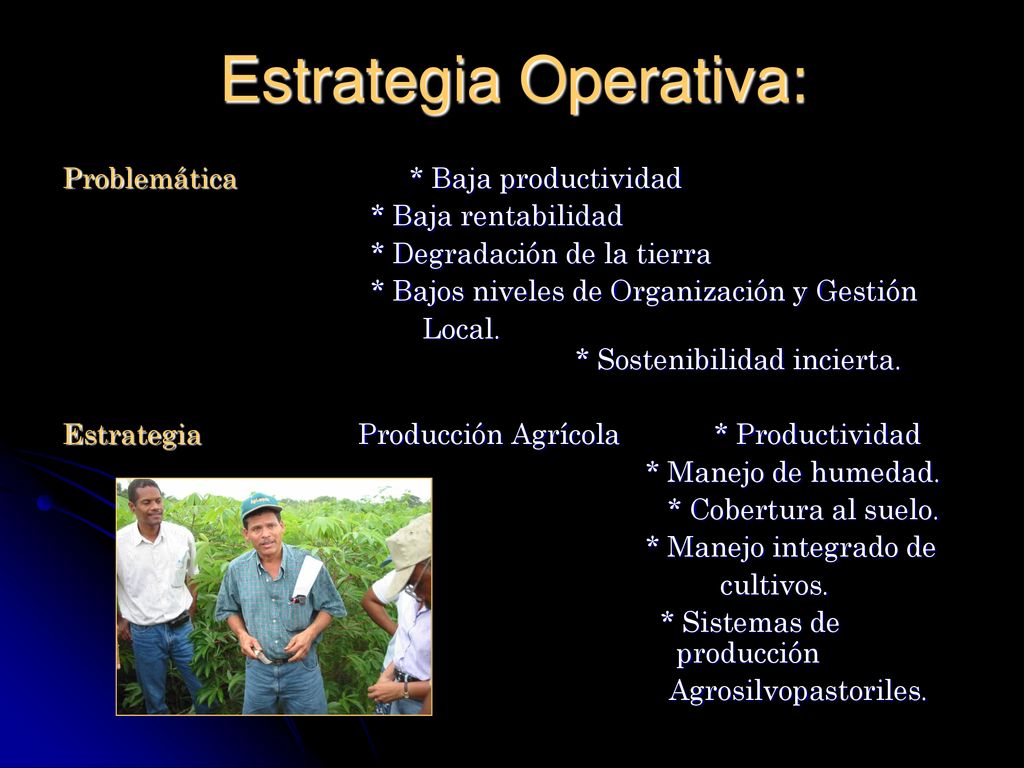 Estrategia Operativa:

Problemática * Baja productividad
* Baja rentabilidad
* Degradación de la tierra
* Bajos niveles de Organización y Gestión Local.
* Sostenibilidad incierta.

Estrategia Producción Agrícola * Productividad
* Manejo de humedad.
* Cobertura al suelo.
* Manejo integrado de cultivos.
* Sistemas de producción Agrosilvopastoriles.